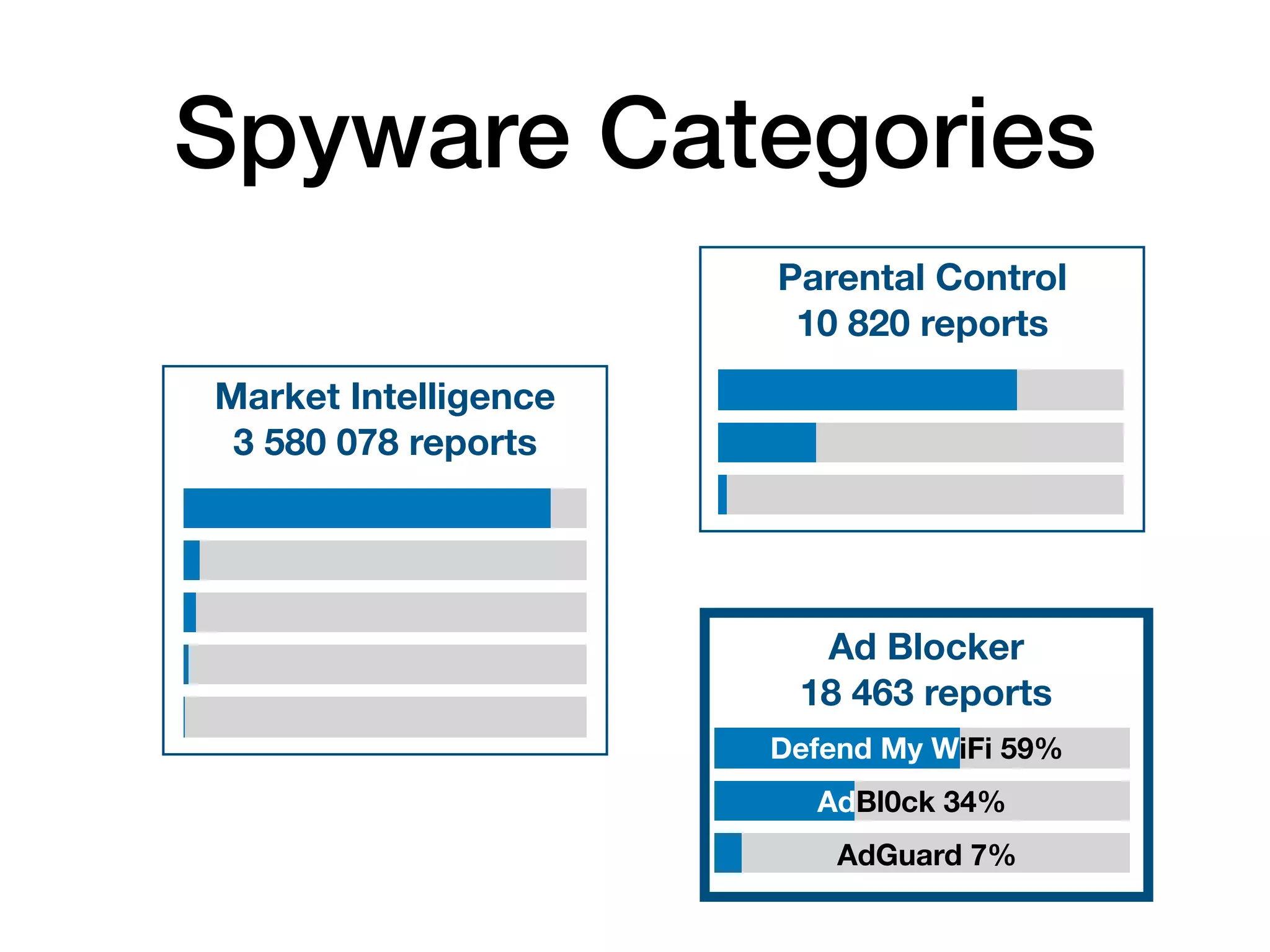 Spyware Categories

Market Intelligence
3 580 078 reports

Parental Control
10 820 reports

Ad Blocker
18 463 reports

Defend My WiFi 59%

AdBl0ck 34%

AdGuard 7%